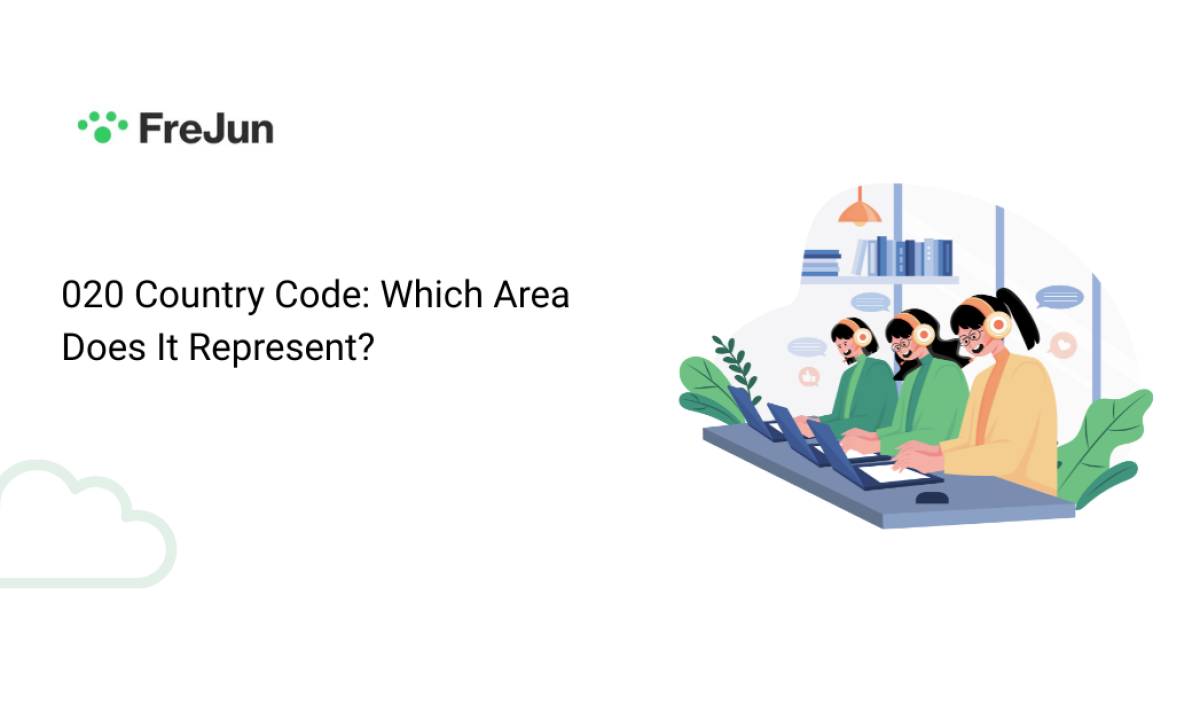 FreJun

020 Country Code: Which Area Does It Represent?